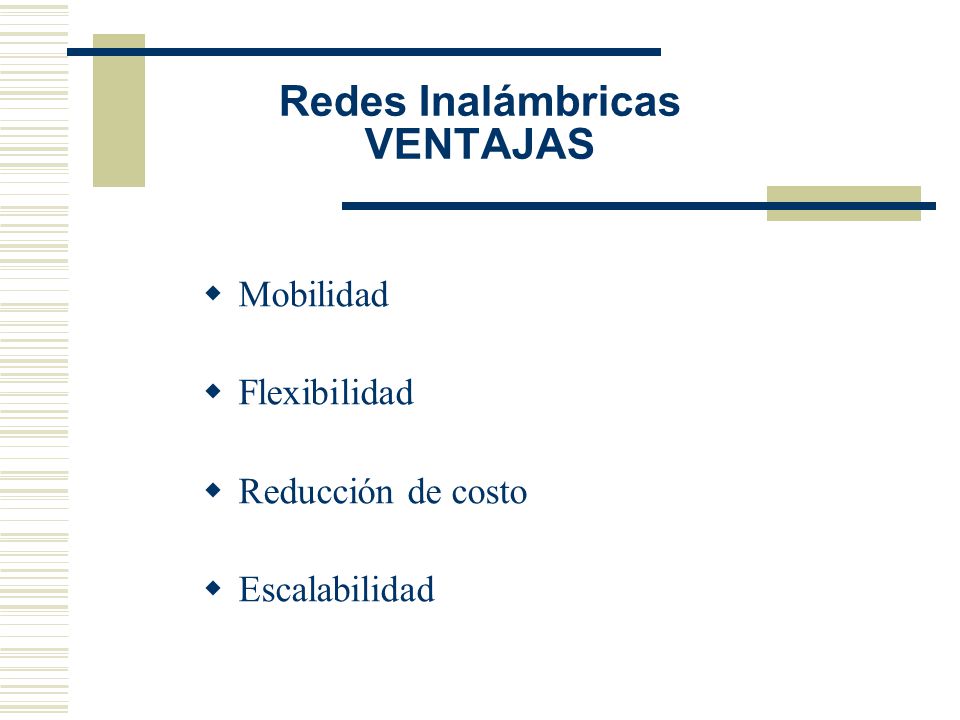 Redes Inalámbricas
VENTAJAS

- Mobilidad
- Flexibilidad
- Reducción de costo
- Escalabilidad